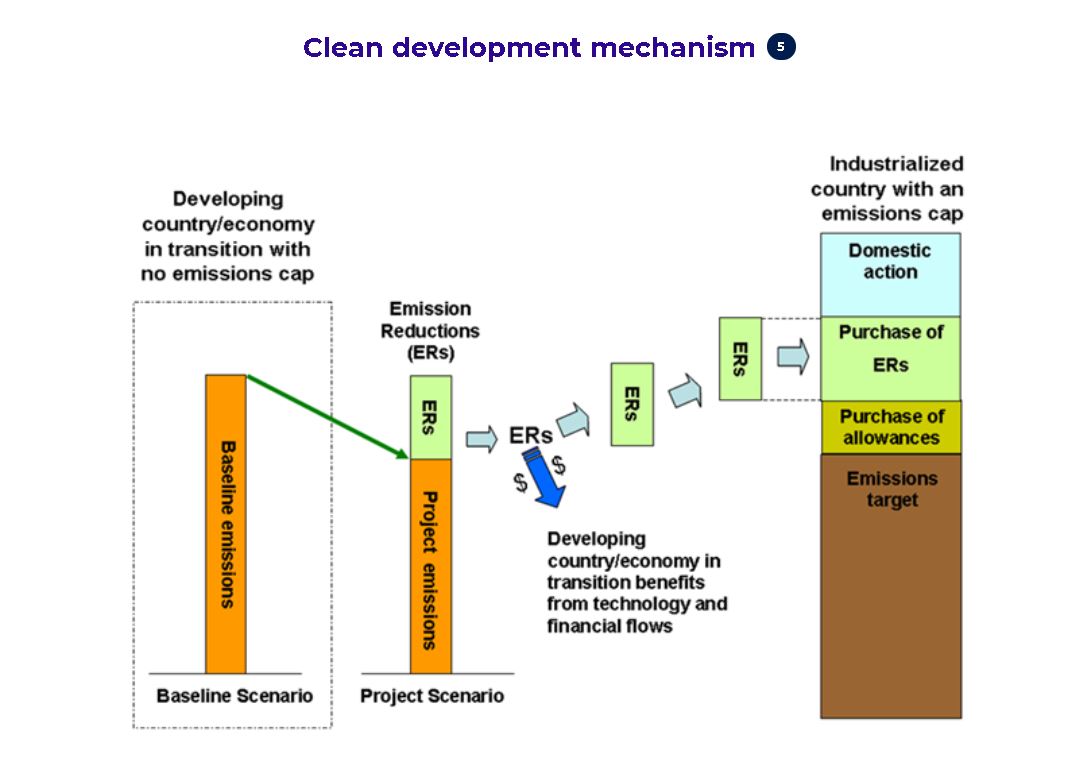 Clean development mechanism 5

Developing country/economy in transition with no emissions cap

Baseline emissions

Baseline Scenario

Emission Reductions (ERs)

ERs

Project emissions

Project Scenario

ERs

$ $

Developing country/economy in transition benefits from technology and financial flows

ERs

ERs

Industrialized country with an emissions cap

Domestic action

Purchase of ERs

Purchase of allowances

Emissions target